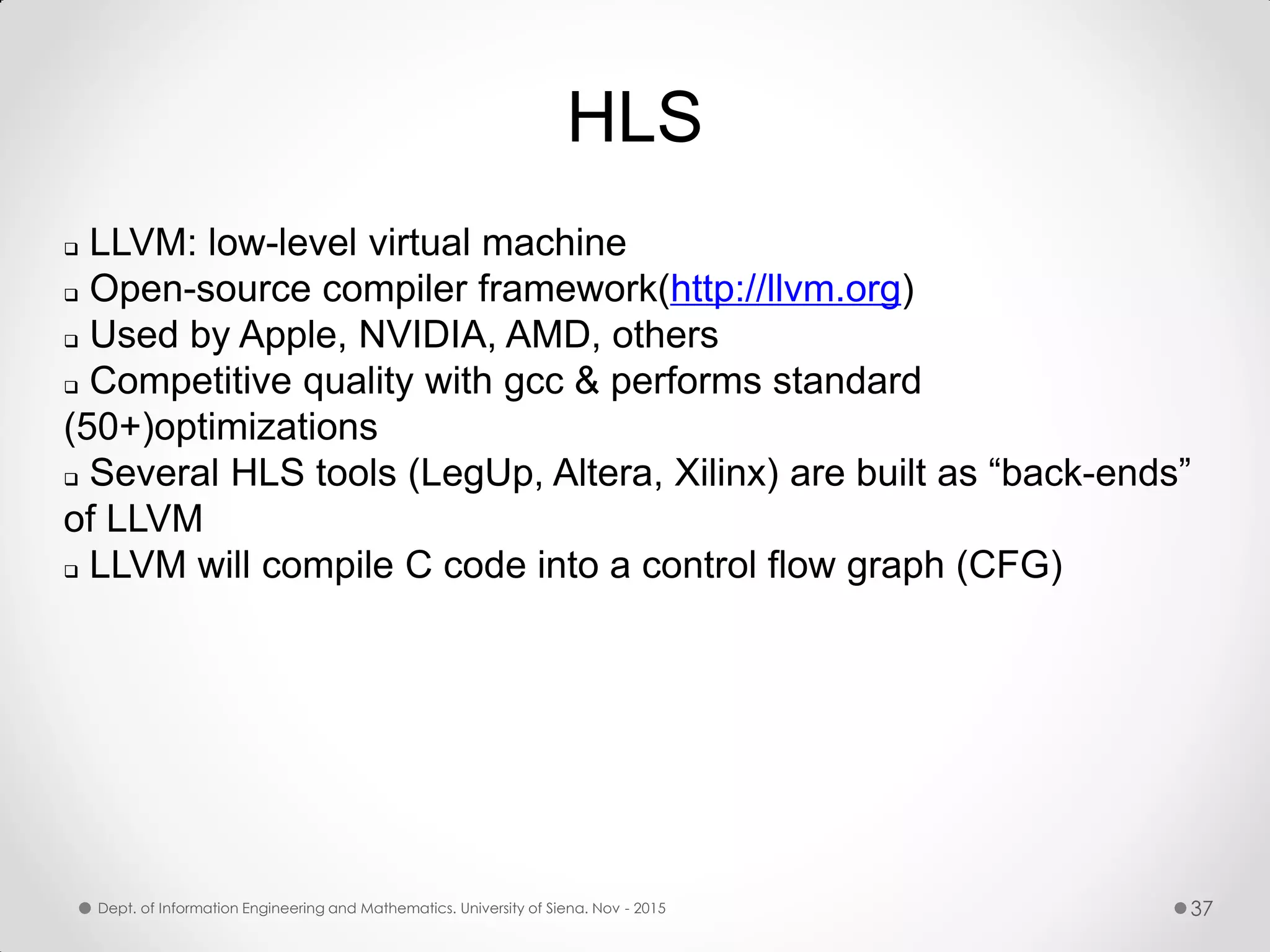 HLS

❑ LLVM: low-level virtual machine
❑ Open-source compiler framework(http://llvm.org)
❑ Used by Apple, NVIDIA, AMD, others
❑ Competitive quality with gcc & performs standard (50+)optimizations
❑ Several HLS tools (LegUp, Altera, Xilinx) are built as “back-ends” of LLVM
❑ LLVM will compile C code into a control flow graph (CFG)

Dept. of Information Engineering and Mathematics. University of Siena. Nov - 2015

37